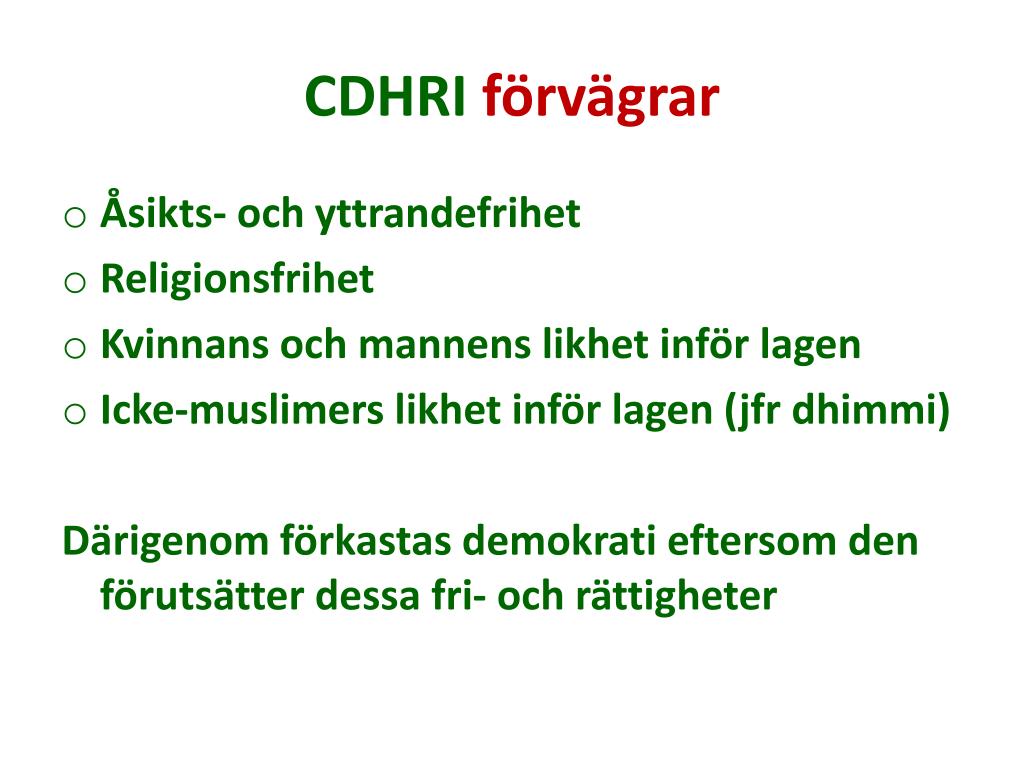 CDHRI förvägrar

o Åsikts- och yttrandefrihet
o Religionsfrihet
o Kvinnans och mannens likhet inför lagen
o Icke-muslimers likhet inför lagen (jfr dhimmi)

Därigenom förkastas demokrati eftersom den förutsätter dessa fri- och rättigheter